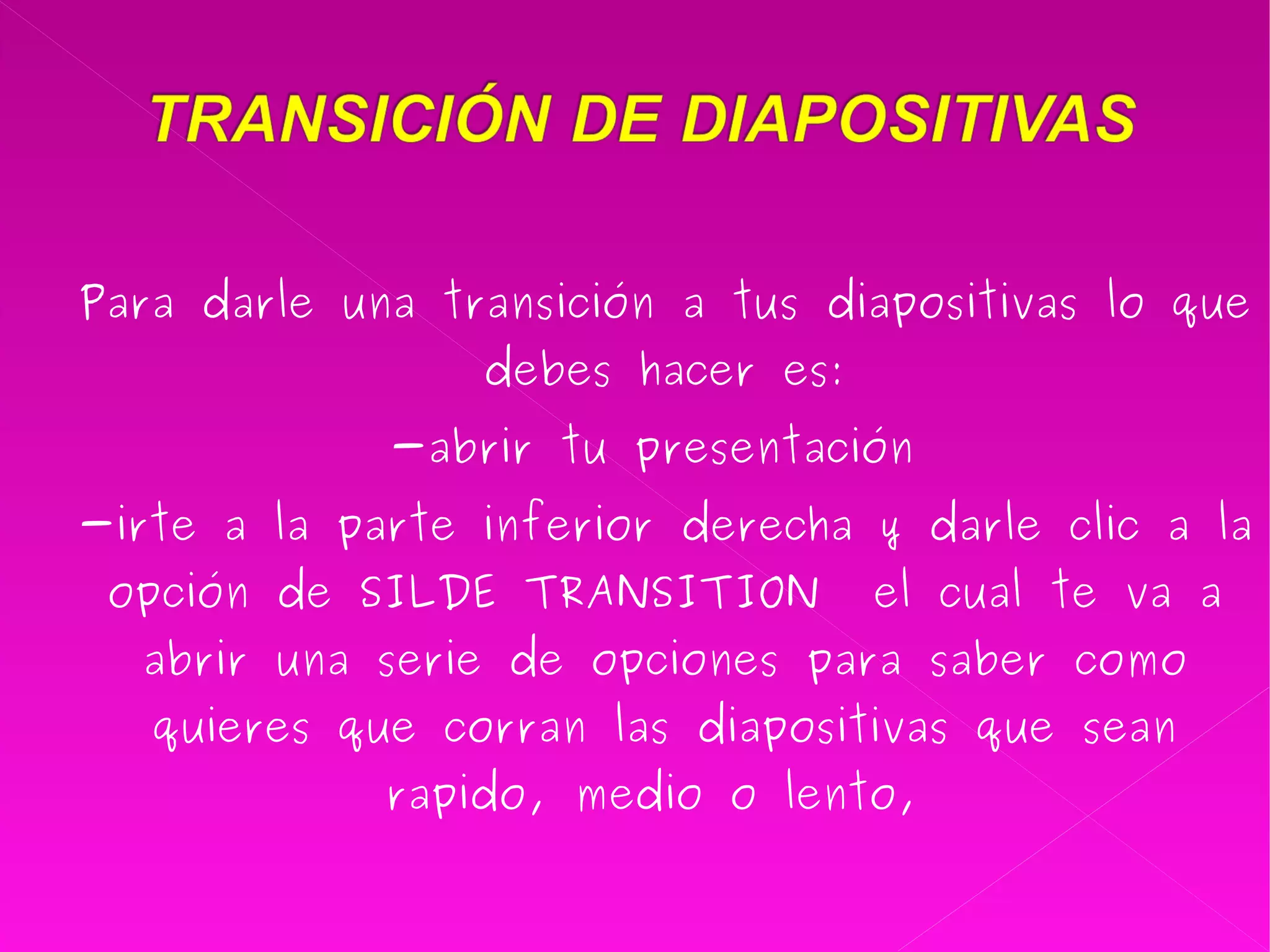 TRANSICIÓN DE DIAPOSITIVAS

Para darle una transición a tus diapositivas lo que debes hacer es:

-abrir tu presentación

-irte a la parte inferior derecha y darle clic a la opción de SILDE TRANSITION el cual te va a abrir una serie de opciones para saber como quieres que corran las diapositivas que sean rapido, medio o lento,